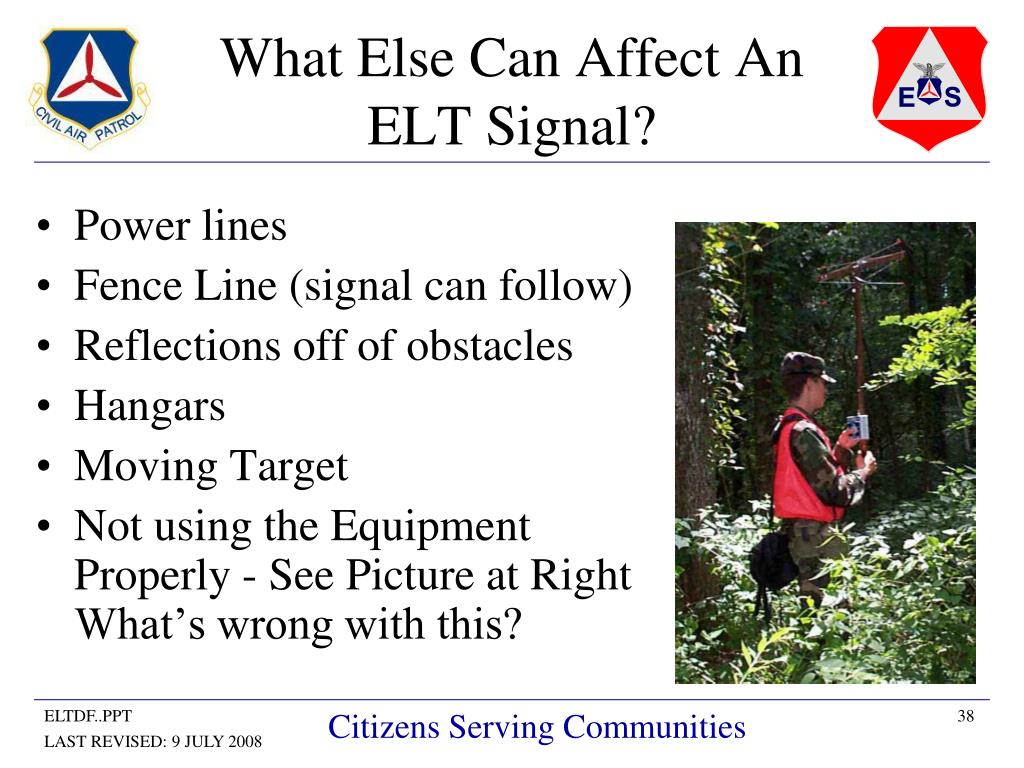 CIVIL AIR PATROL

What Else Can Affect An ELT Signal?

E S

• Power lines
• Fence Line (signal can follow)
• Reflections off of obstacles
• Hangars
• Moving Target
• Not using the Equipment Properly - See Picture at Right What's wrong with this?

ELTDF..PPT
LAST REVISED: 9 JULY 2008

Citizens Serving Communities

38